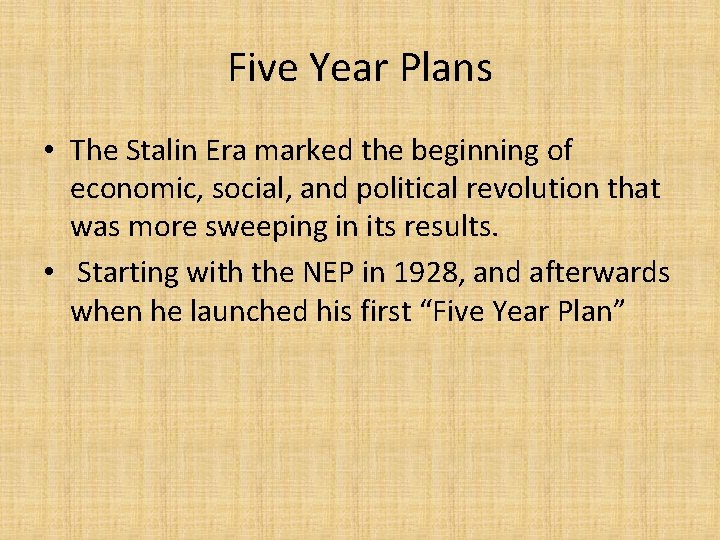 Five Year Plans

• The Stalin Era marked the beginning of economic, social, and political revolution that was more sweeping in its results.

• Starting with the NEP in 1928, and afterwards when he launched his first “Five Year Plan”